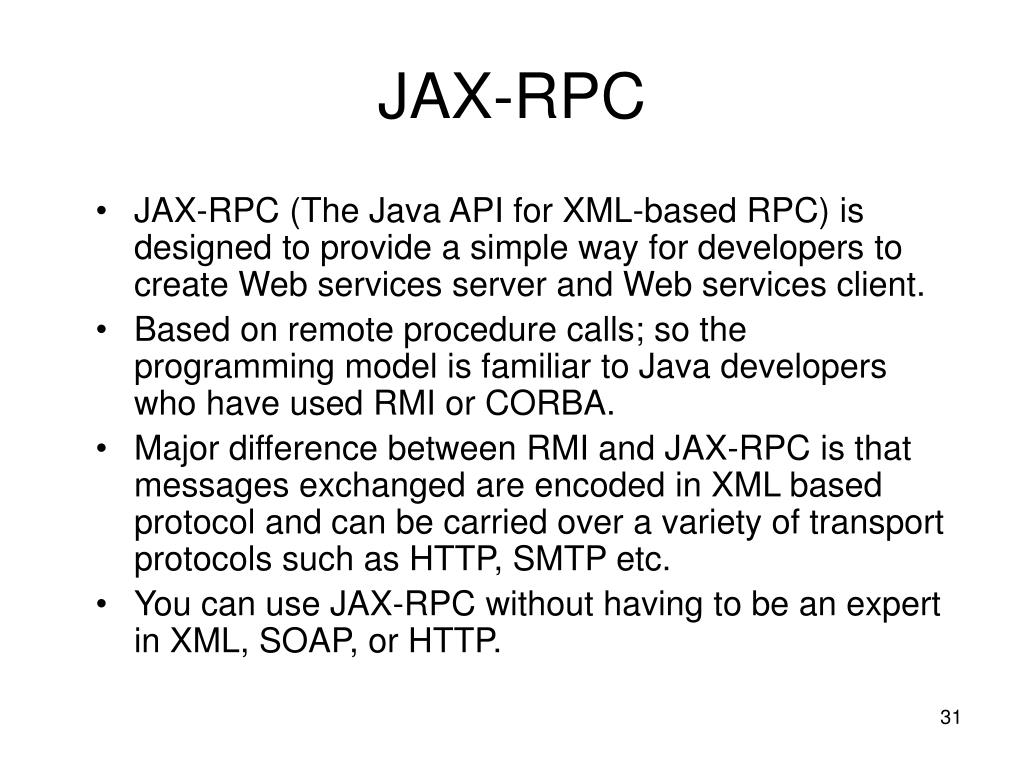 JAX-RPC

• JAX-RPC (The Java API for XML-based RPC) is designed to provide a simple way for developers to create Web services server and Web services client.
• Based on remote procedure calls; so the programming model is familiar to Java developers who have used RMI or CORBA.
• Major difference between RMI and JAX-RPC is that messages exchanged are encoded in XML based protocol and can be carried over a variety of transport protocols such as HTTP, SMTP etc.
• You can use JAX-RPC without having to be an expert in XML, SOAP, or HTTP.

31